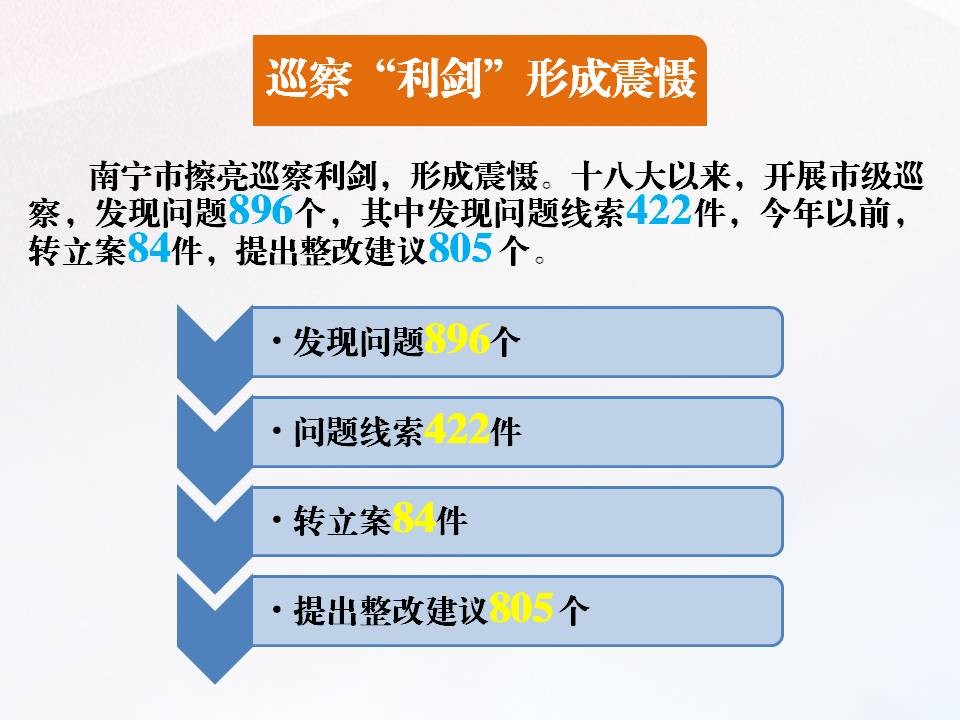 巡察“利剑”形成震慑

南宁市擦亮巡察利剑，形成震慑。十八大以来，开展市级巡察，发现问题896个，其中发现问题线索422件，今年以前，转立案84件，提出整改建议805个。

· 发现问题896个

· 问题线索422件

· 转立案84件

· 提出整改建议805个